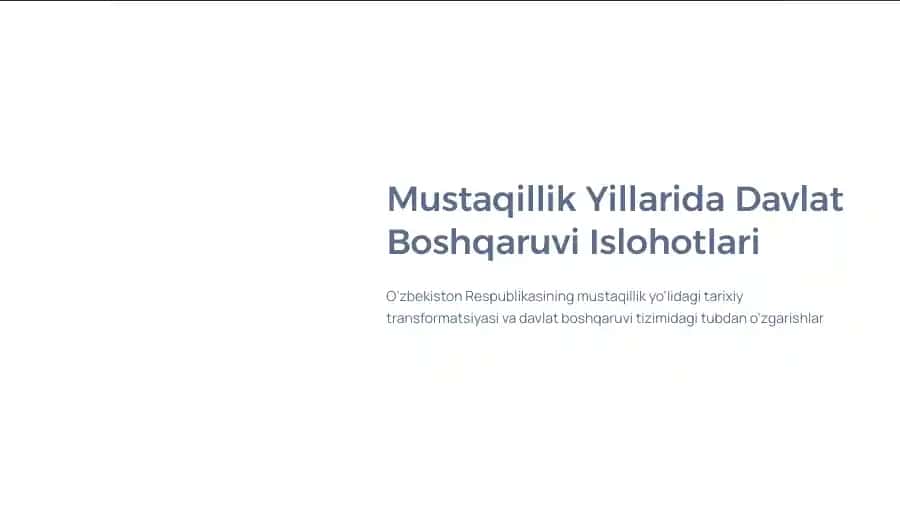 Mustaqillik Yillarida Davlat Boshqaruvi Islohotlari

O'zbekiston Respublikasining mustaqillik yo'lidagi tarixiy transformatsiyasi va davlat boshqaruvi tizimidagi tubdan o'zgarishlar